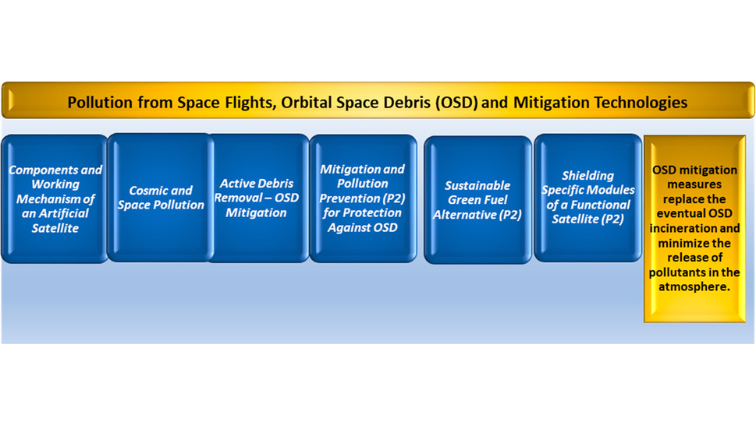 Pollution from Space Flights, Orbital Space Debris (OSD) and Mitigation Technologies

Components and Working Mechanism of an Artificial Satellite

Cosmic and Space Pollution

Active Debris Removal – OSD Mitigation

Mitigation and Pollution Prevention (P2) for Protection Against OSD

Sustainable Green Fuel Alternative (P2)

Shielding Specific Modules of a Functional Satellite (P2)

OSD mitigation measures replace the eventual OSD incineration and minimize the release of pollutants in the atmosphere.